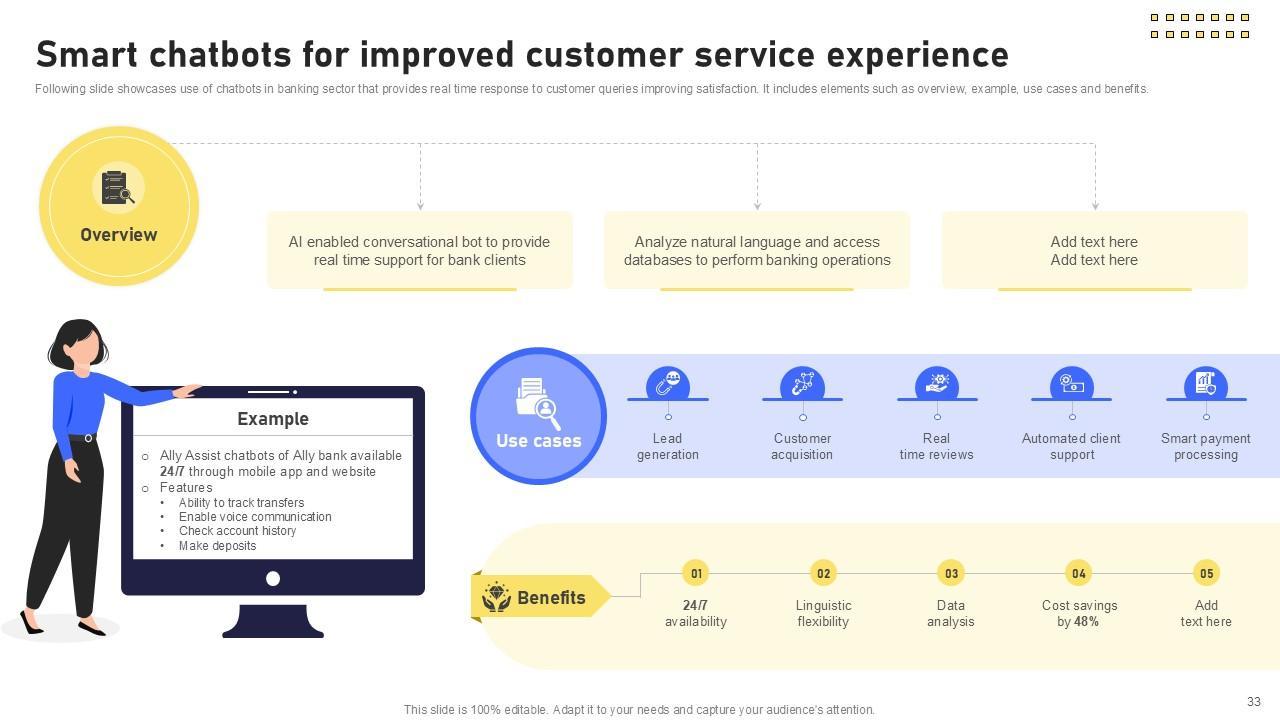 Smart chatbots for improved customer service experience

Following slide showcases use of chatbots in banking sector that provides real time response to customer queries improving satisfaction. It includes elements such as overview, example, use cases and benefits.

Overview

AI enabled conversational bot to provide real time support for bank clients

Analyze natural language and access databases to perform banking operations

Add text here
Add text here

Example

○ Ally Assist chatbots of Ally bank available 24/7 through mobile app and website
○ Features
• Ability to track transfers
• Enable voice communication
• Check account history
• Make deposits

Use cases

Lead generation

Customer acquisition

Real time reviews

Automated client support

Smart payment processing

Benefits

01
24/7 availability

02
Linguistic flexibility

03
Data analysis

04
Cost savings by 48%

05
Add text here

This slide is 100% editable. Adapt it to your needs and capture your audience's attention.

33